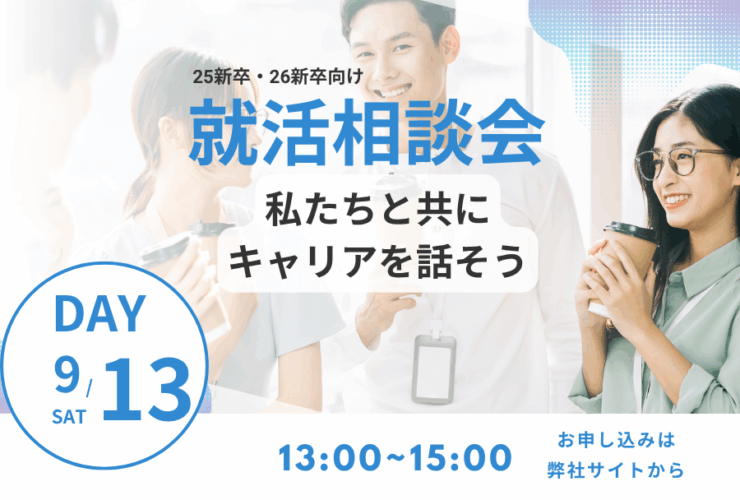 25新卒・26新卒向け

就活相談会

私たちと共に
キャリアを話そう

DAY
9/13
SAT

13:00~15:00

お申し込みは
弊社サイトから